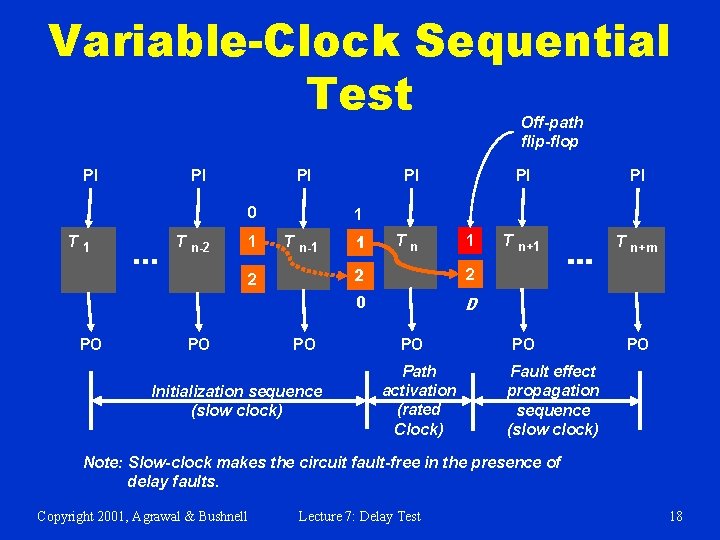 Variable-Clock Sequential Test

Off-path flip-flop

PI PI PI PI PI PI

0 1

$T_1$ ... $T_{n-2}$ 1 2 $T_{n-1}$ 1 2 $T_n$ 1 2 $T_{n+1}$ ... $T_{n+m}$

0 D

PO PO PO PO PO PO

Initialization sequence (slow clock)

Path activation (rated Clock)

Fault effect propagation sequence (slow clock)

Note: Slow-clock makes the circuit fault-free in the presence of delay faults.

Copyright 2001, Agrawal & Bushnell Lecture 7: Delay Test 18